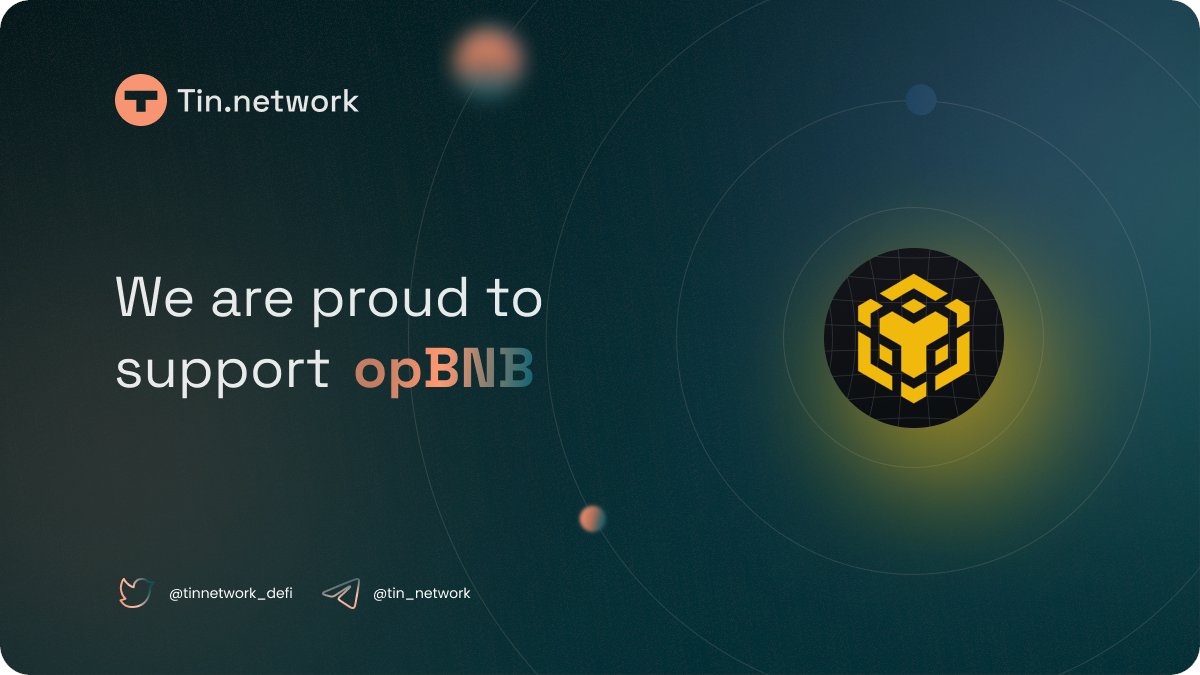 Tin.network

We are proud to support opBNB

@tinnetwork_defi @tin_network